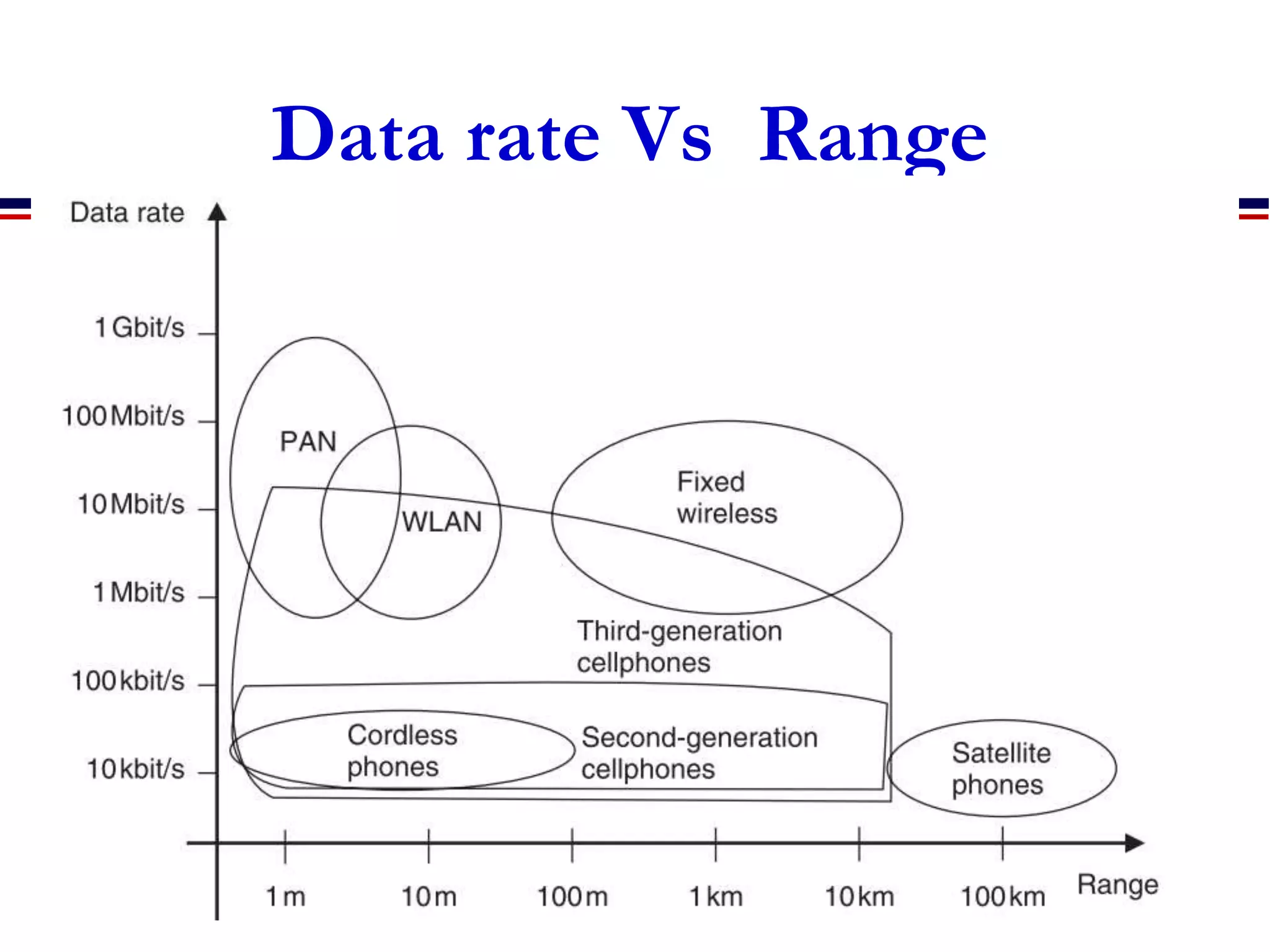 Data rate Vs Range

Data rate

1 Gbit/s
100 Mbit/s
10 Mbit/s
1 Mbit/s
100 kbit/s
10 kbit/s

PAN
WLAN
Fixed wireless
Third-generation cellphones
Cordless phones
Second-generation cellphones
Satellite phones

1 m
10 m
100 m
1 km
10 km
100 km
Range